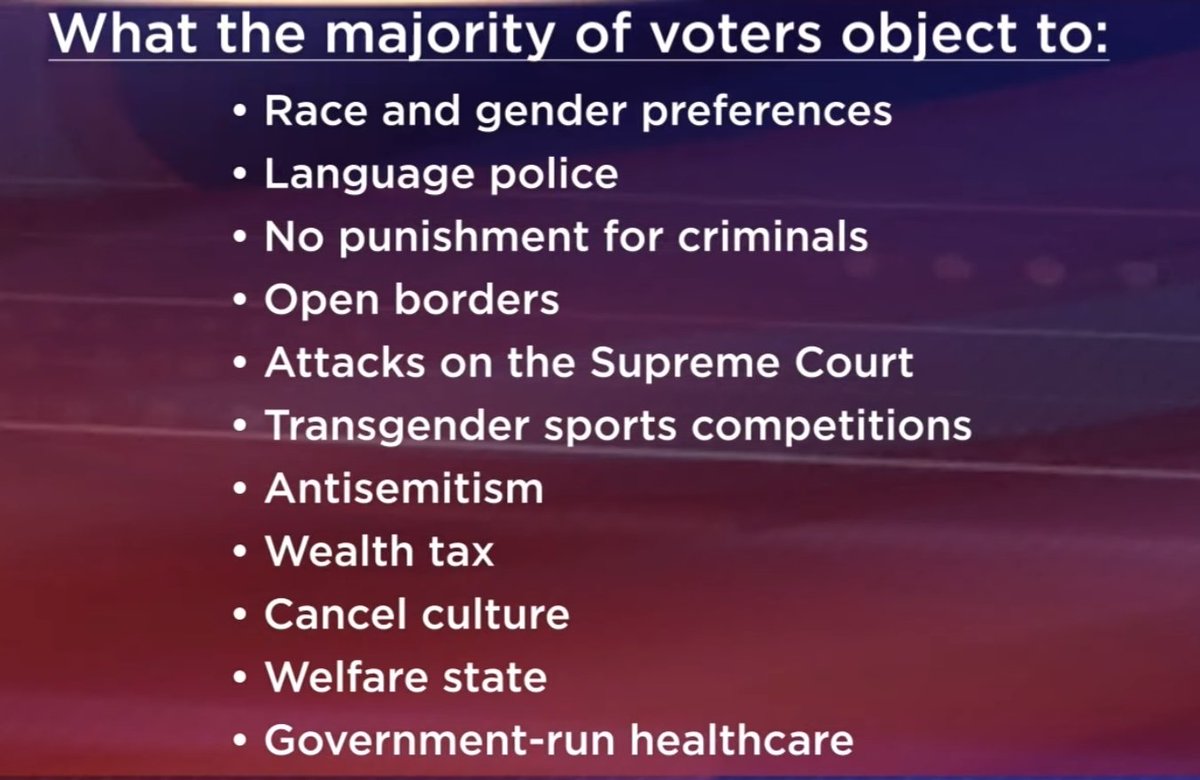 What the majority of voters object to:

• Race and gender preferences
• Language police
• No punishment for criminals
• Open borders
• Attacks on the Supreme Court
• Transgender sports competitions
• Antisemitism
• Wealth tax
• Cancel culture
• Welfare state
• Government-run healthcare